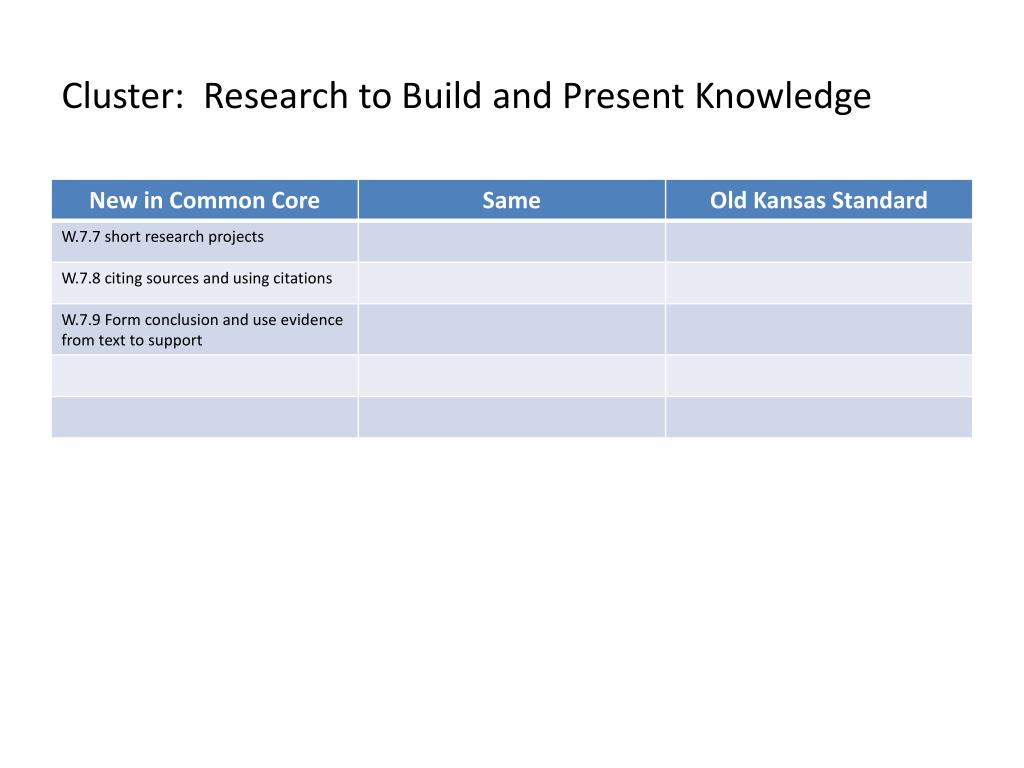 Cluster:  Research to Build and Present Knowledge

| New in Common Core | Same | Old Kansas Standard |
|---|---|---|
| W.7.7 short research projects | | |
| W.7.8 citing sources and using citations | | |
| W.7.9 Form conclusion and use evidence from text to support | | |
| | | |
| | | |